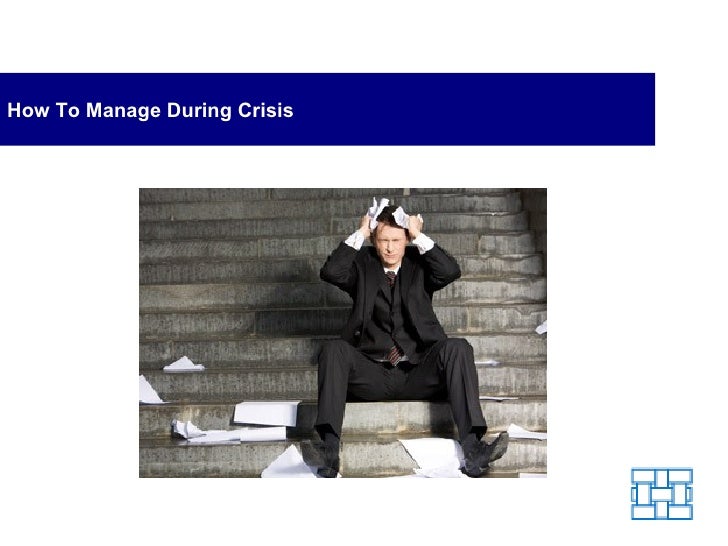 How To Manage During Crisis